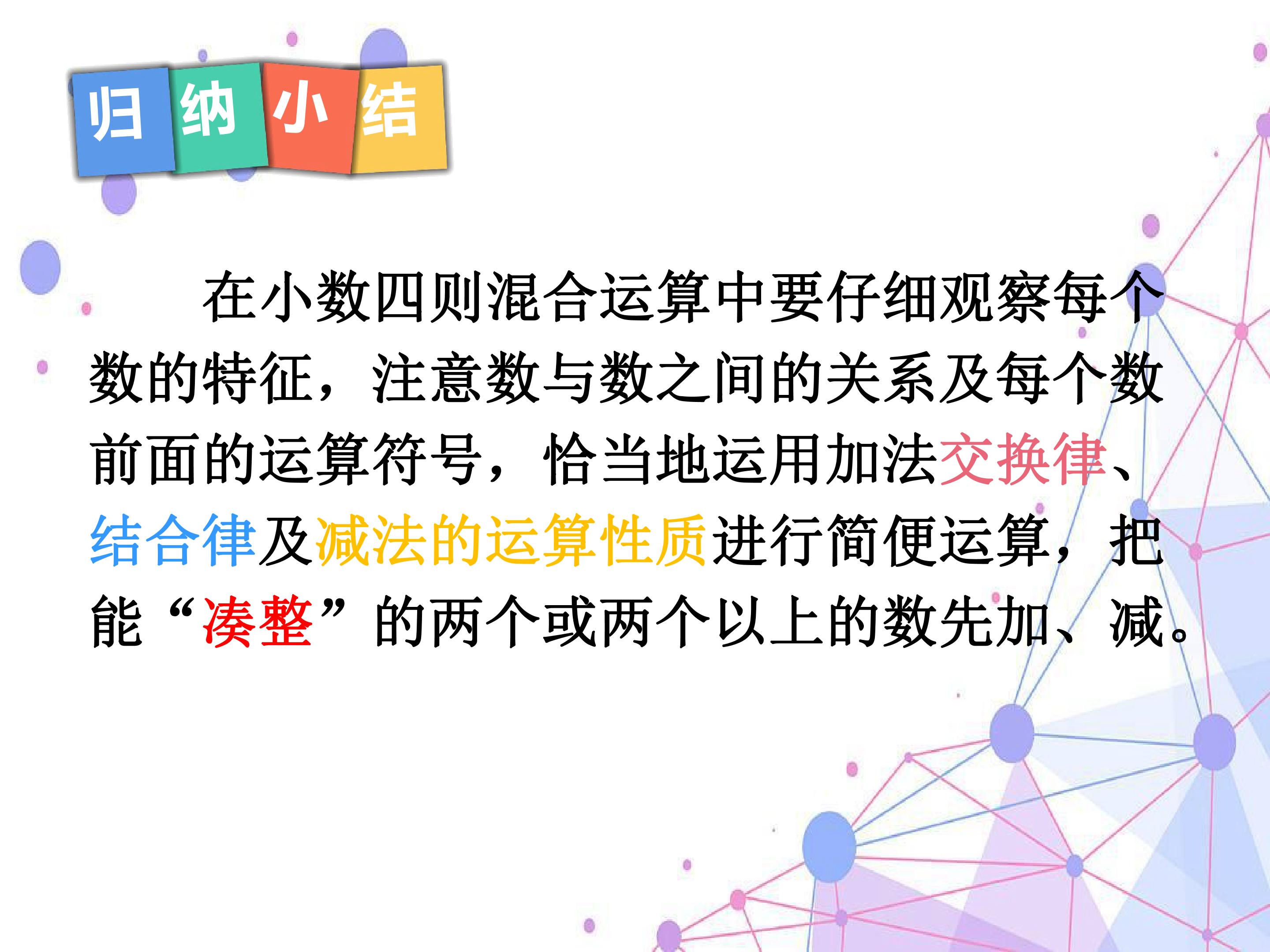 归纳小结

在小数四则混合运算中要仔细观察每个数的特征，注意数与数之间的关系及每个数前面的运算符号，恰当地运用加法交换律、结合律及减法的运算性质进行简便运算，把能“凑整”的两个或两个以上的数先加、减。